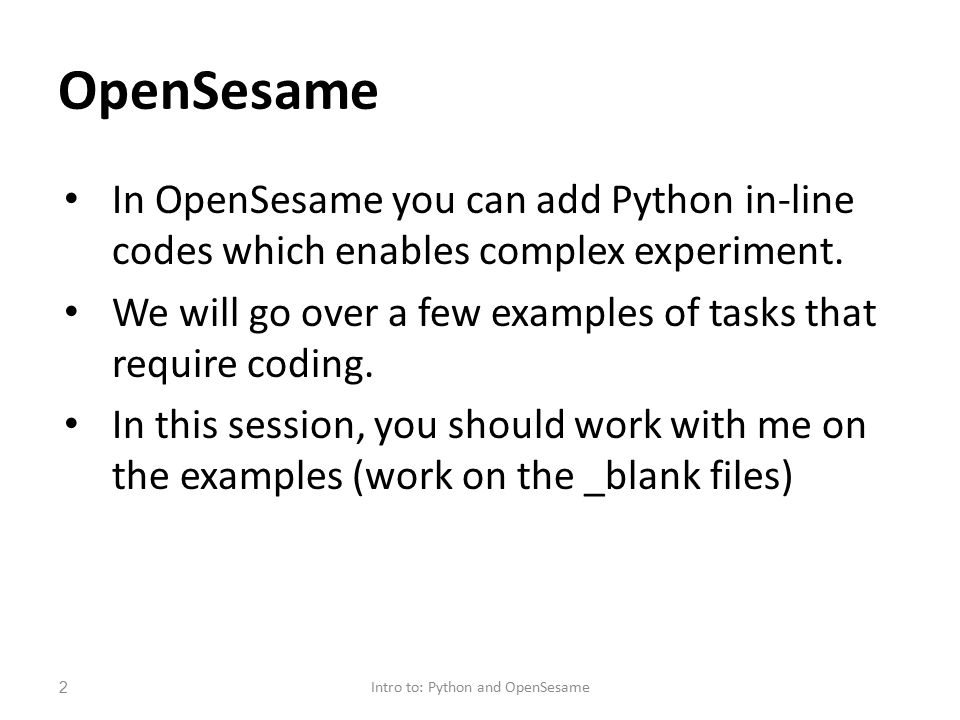 OpenSesame

• In OpenSesame you can add Python in-line codes which enables complex experiment.
• We will go over a few examples of tasks that require coding.
• In this session, you should work with me on the examples (work on the _blank files)

2

Intro to: Python and OpenSesame